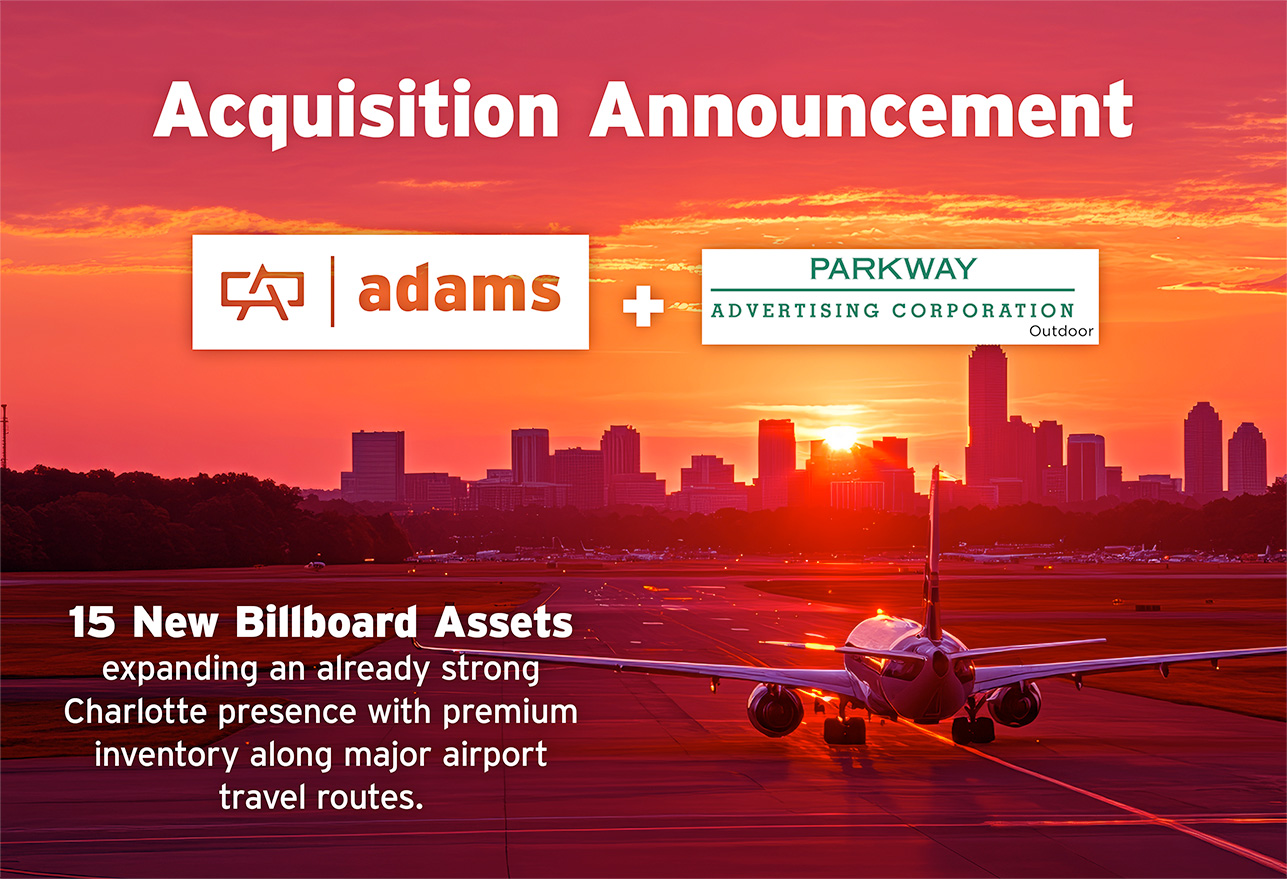 Acquisition Announcement

adams

+

PARKWAY
ADVERTISING CORPORATION
Outdoor

15 New Billboard Assets
expanding an already strong Charlotte presence with premium inventory along major airport travel routes.